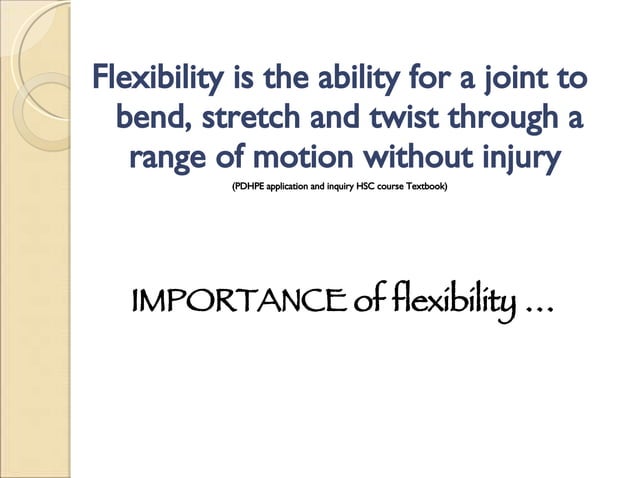 Flexibility is the ability for a joint to bend, stretch and twist through a range of motion without injury

(PDHPE application and inquiry HSC course Textbook)

IMPORTANCE of flexibility …